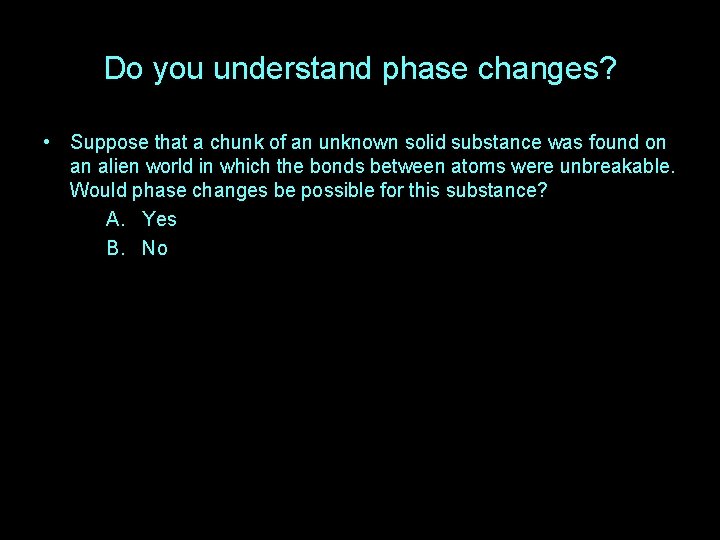 Do you understand phase changes?

• Suppose that a chunk of an unknown solid substance was found on an alien world in which the bonds between atoms were unbreakable. Would phase changes be possible for this substance?

A. Yes
B. No